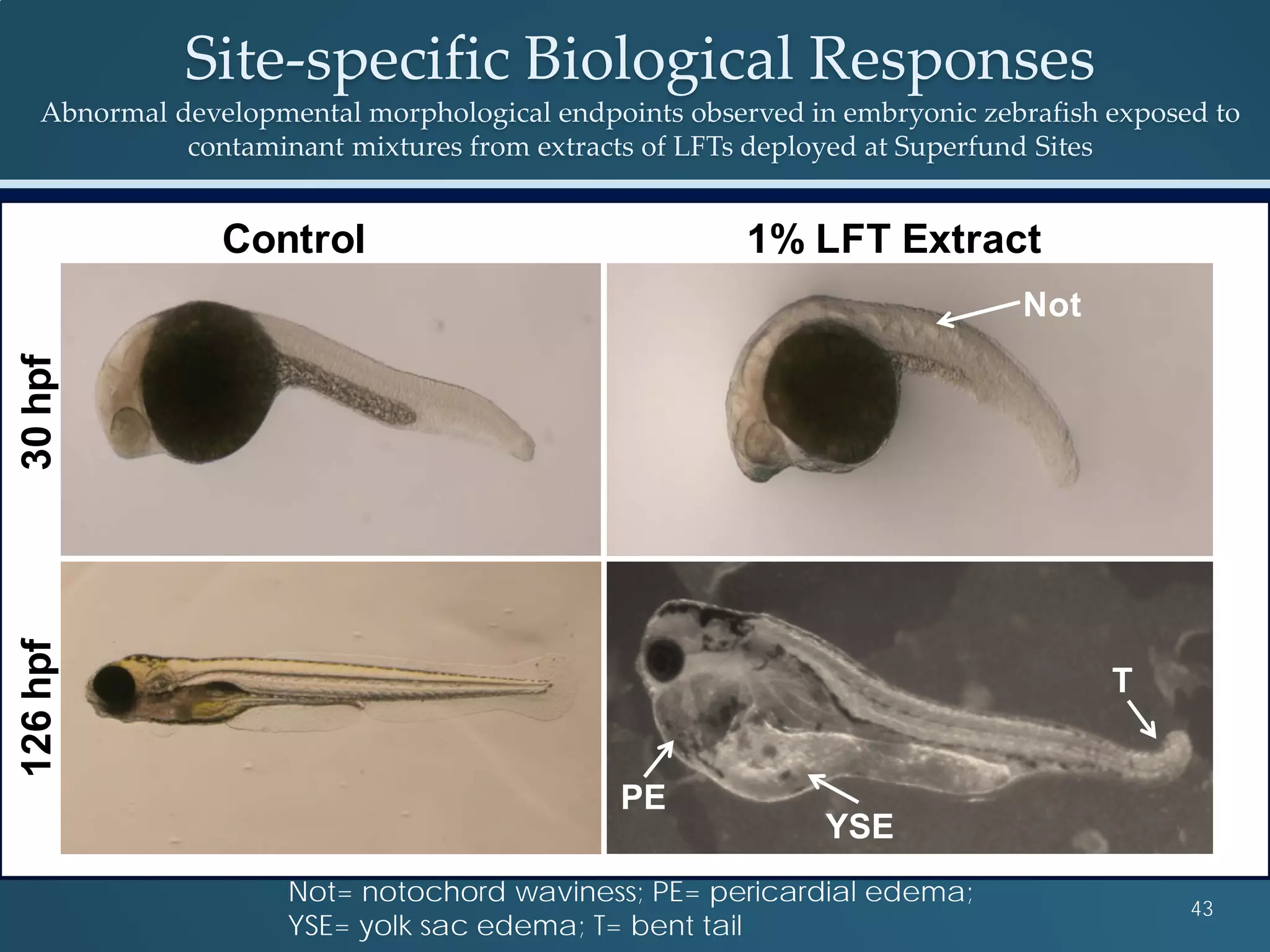 Site-specific Biological Responses

Abnormal developmental morphological endpoints observed in embryonic zebrafish exposed to contaminant mixtures from extracts of LFTs deployed at Superfund Sites

Control

1% LFT Extract

30 hpf

126 hpf

Not

T

PE

YSE

Not= notochord waviness; PE= pericardial edema; YSE= yolk sac edema; T= bent tail

43